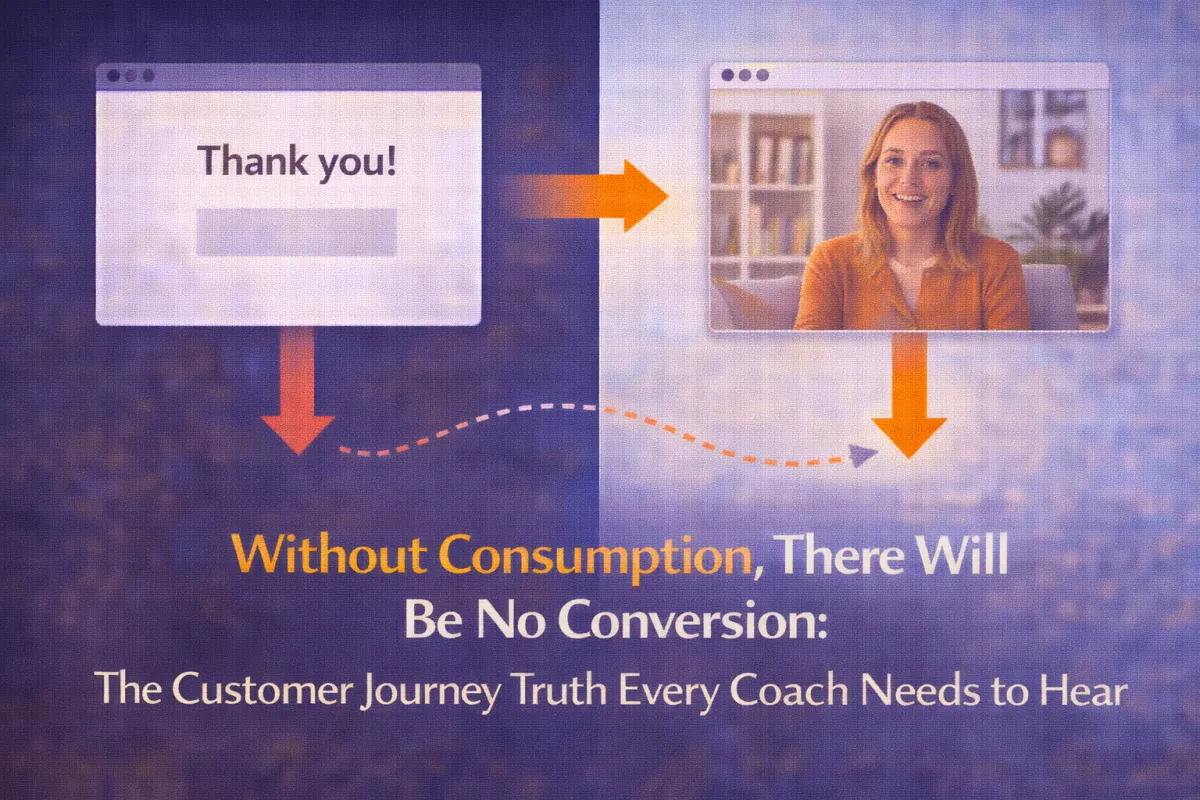 Thank you!

Without Consumption, There Will Be No Conversion:

The Customer Journey Truth Every Coach Needs to Hear